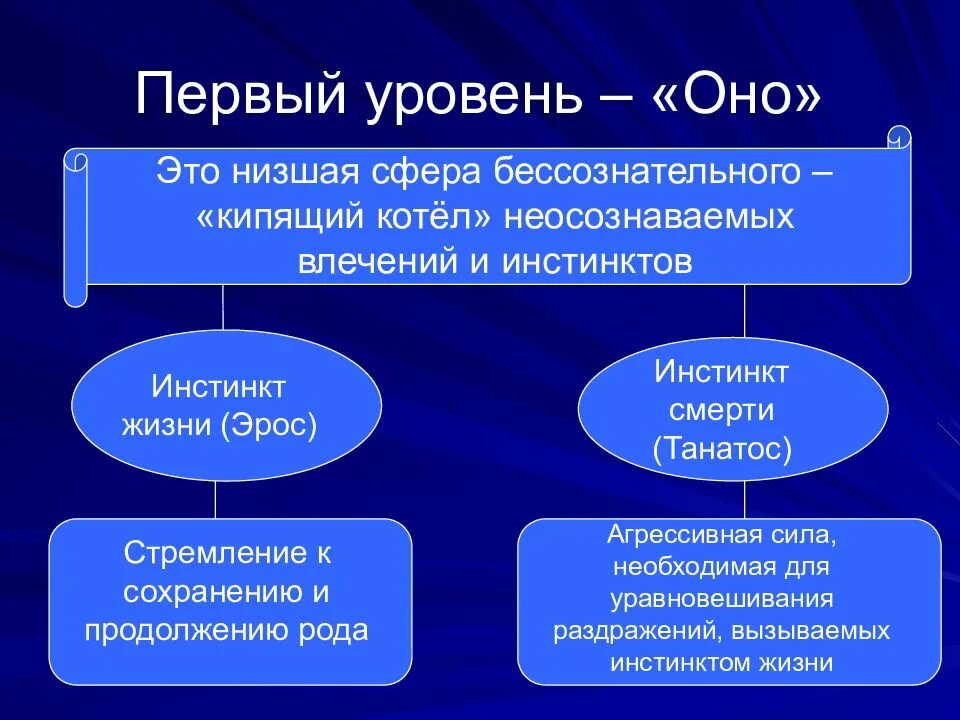 Первый уровень – «Оно»

Это низшая сфера бессознательного – «кипящий котёл» неосознаваемых влечений и инстинктов

Инстинкт жизни (Эрос)

Инстинкт смерти (Танатос)

Стремление к сохранению и продолжению рода

Агрессивная сила, необходимая для уравновешивания раздражений, вызываемых инстинктом жизни